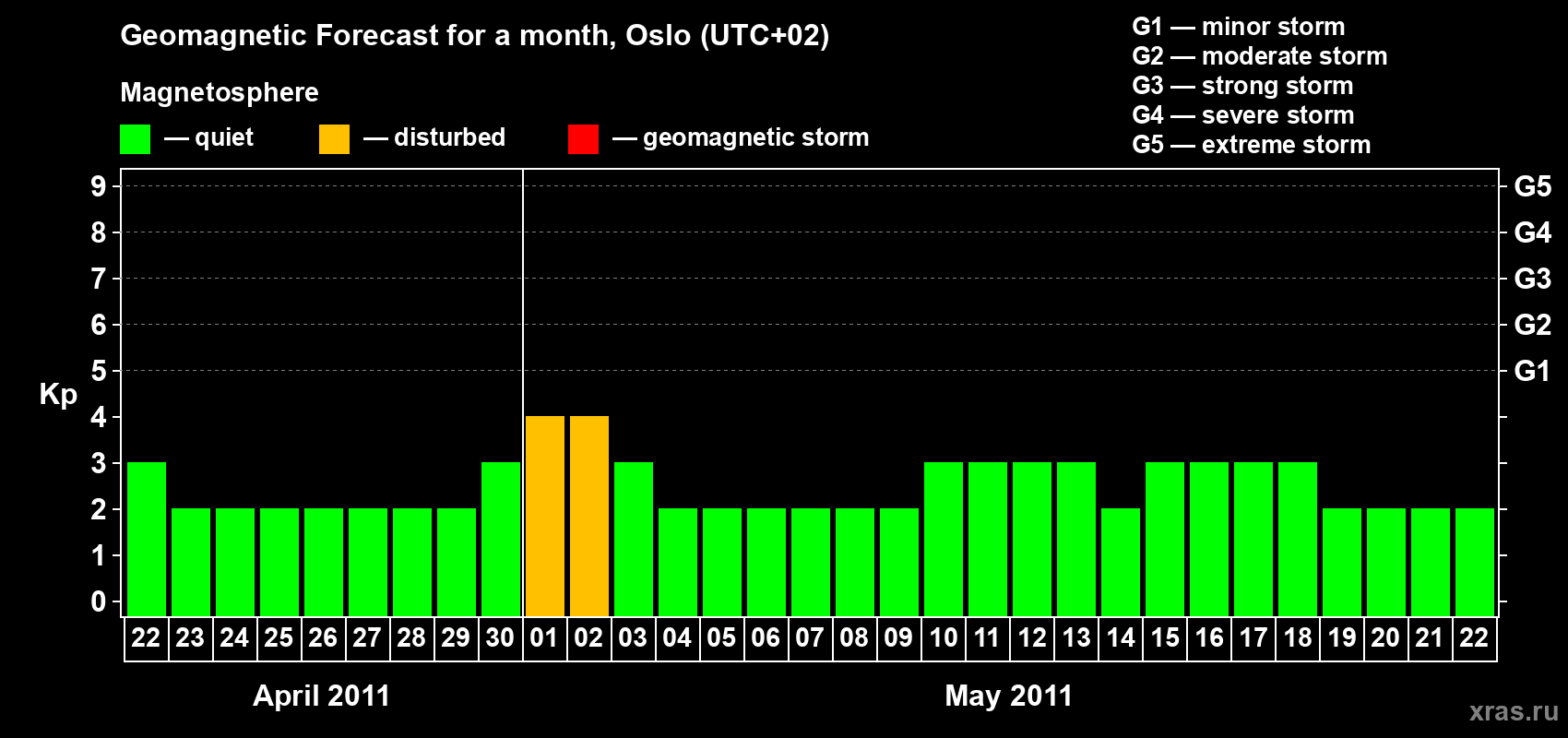 Geomagnetic Forecast for a month, Oslo (UTC+02)

Magnetosphere

— quiet — disturbed — geomagnetic storm

G1 — minor storm
G2 — moderate storm
G3 — strong storm
G4 — severe storm
G5 — extreme storm

Kp

9
8
7
6
5
4
3
2
1
0

G5
G4
G3
G2
G1

22 23 24 25 26 27 28 29 30 01 02 03 04 05 06 07 08 09 10 11 12 13 14 15 16 17 18 19 20 21 22

April 2011

May 2011

xras.ru